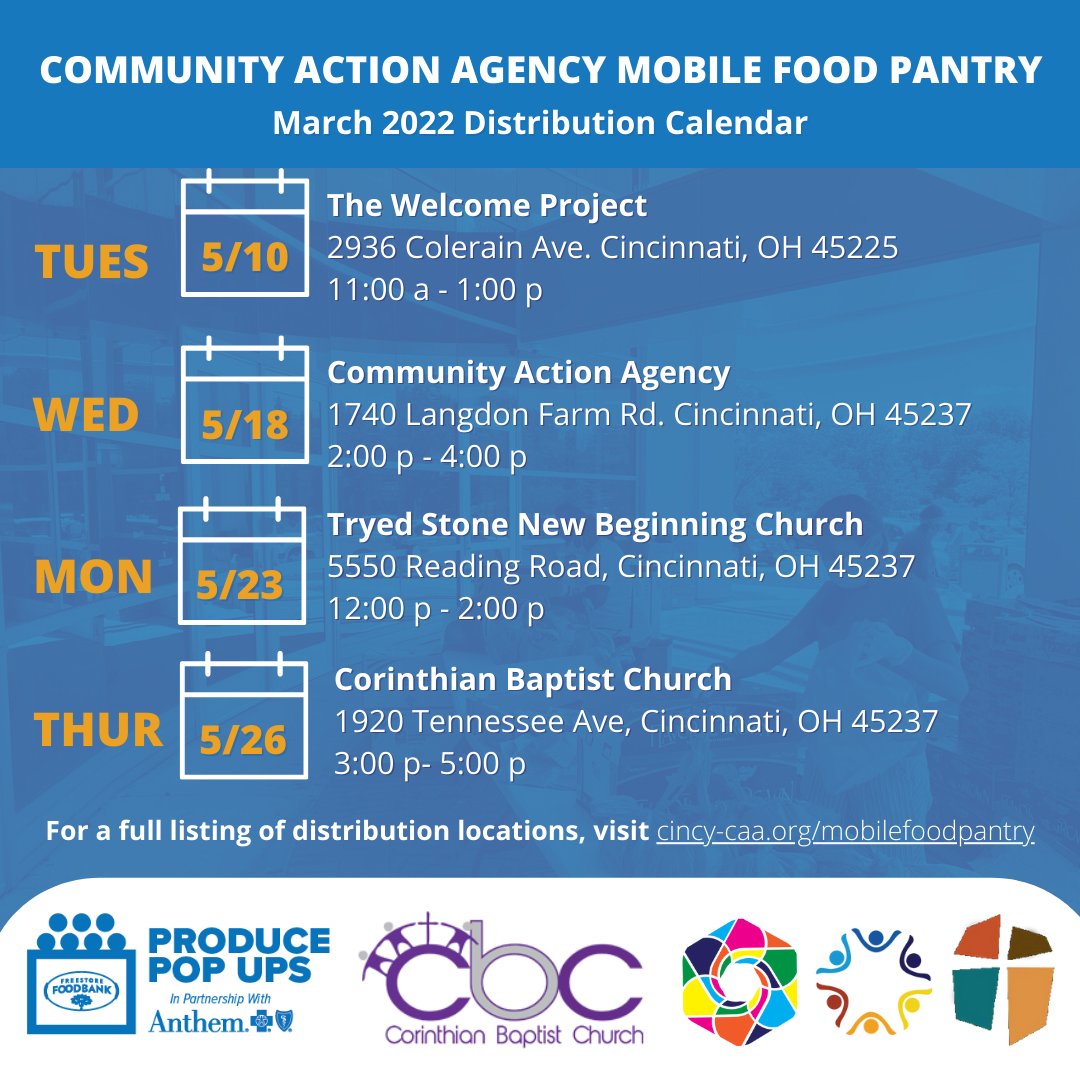 COMMUNITY ACTION AGENCY MOBILE FOOD PANTRY
March 2022 Distribution Calendar

TUES 5/10
The Welcome Project
2936 Colerain Ave. Cincinnati, OH 45225
11:00 a - 1:00 p

WED 5/18
Community Action Agency
1740 Langdon Farm Rd. Cincinnati, OH 45237
2:00 p - 4:00 p

MON 5/23
Tryed Stone New Beginning Church
5550 Reading Road, Cincinnati, OH 45237
12:00 p - 2:00 p

THUR 5/26
Corinthian Baptist Church
1920 Tennessee Ave, Cincinnati, OH 45237
3:00 p- 5:00 p

For a full listing of distribution locations, visit cincy-caa.org/mobilefoodpantry

FREESTORE FOODBANK
PRODUCE POP UPS
In Partnership With
Anthem.

cbc
Corinthian Baptist Church